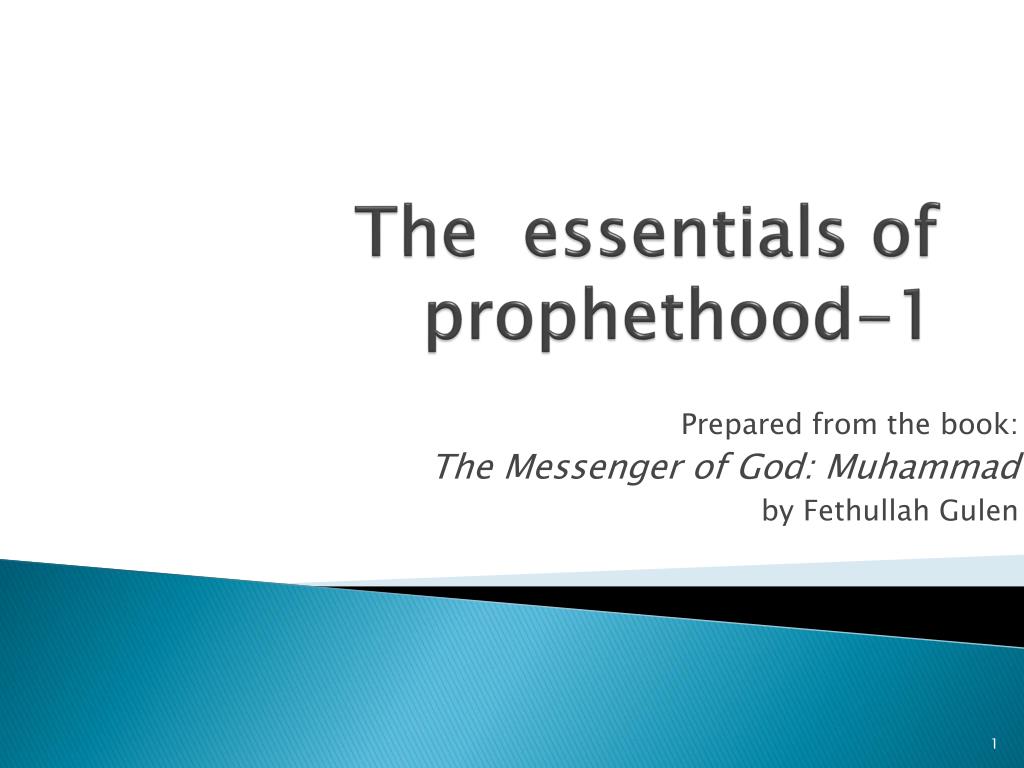 The  essentials of prophethood-1

Prepared from the book:
The Messenger of God: Muhammad
by Fethullah Gulen

1